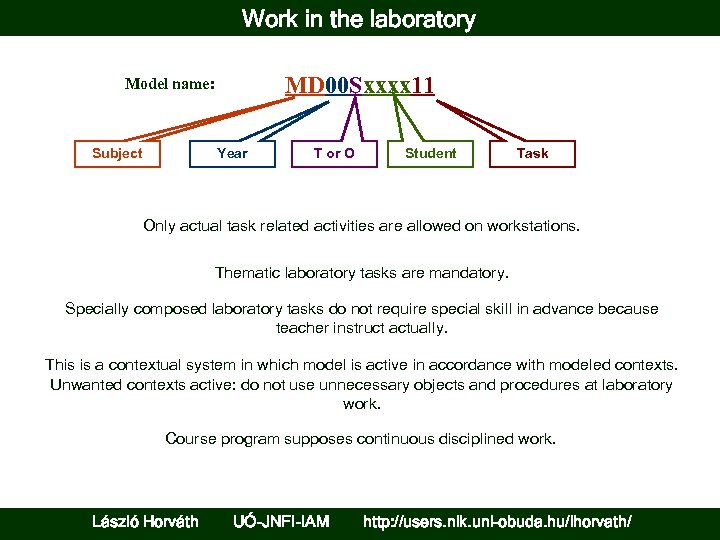 Work in the laboratory

Model name: MD00Sxxxx11

Subject
Year
T or O
Student
Task

Only actual task related activities are allowed on workstations.

Thematic laboratory tasks are mandatory.

Specially composed laboratory tasks do not require special skill in advance because teacher instruct actually.

This is a contextual system in which model is active in accordance with modeled contexts. Unwanted contexts active: do not use unnecessary objects and procedures at laboratory work.

Course program supposes continuous disciplined work.

László Horváth UÓ-JNFI-IAM http://users.nik.uni-obuda.hu/lhorvath/